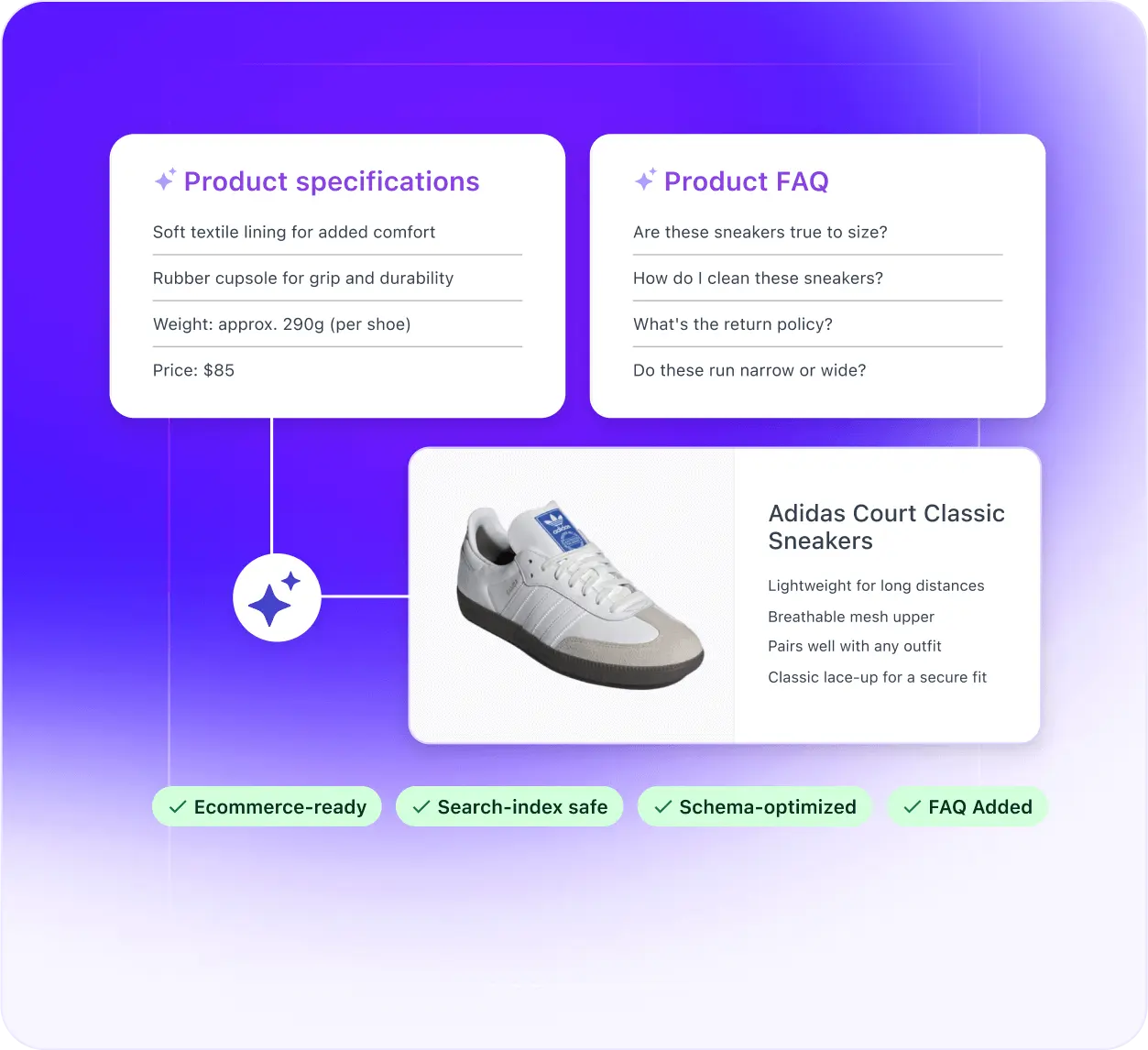 Product specifications

Soft textile lining for added comfort

Rubber cupsole for grip and durability

Weight: approx. 290g (per shoe)

Price: $85

Product FAQ

Are these sneakers true to size?

How do I clean these sneakers?

What's the return policy?

Do these run narrow or wide?

adidas

Adidas Court Classic Sneakers

Lightweight for long distances

Breathable mesh upper

Pairs well with any outfit

Classic lace-up for a secure fit

Ecommerce-ready

Search-index safe

Schema-optimized

FAQ Added